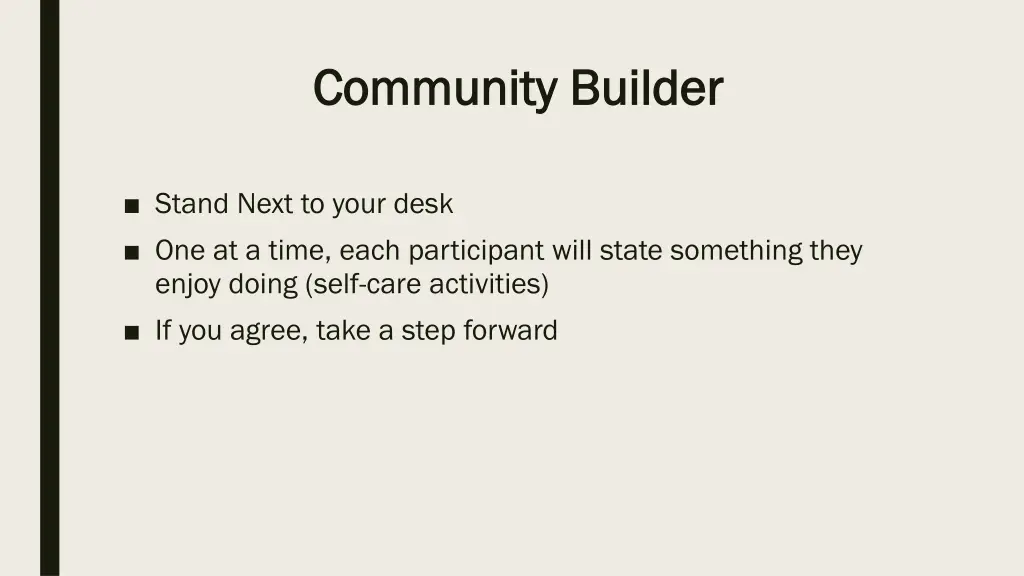 Community Builder

■ Stand Next to your desk
■ One at a time, each participant will state something they enjoy doing (self-care activities)
■ If you agree, take a step forward